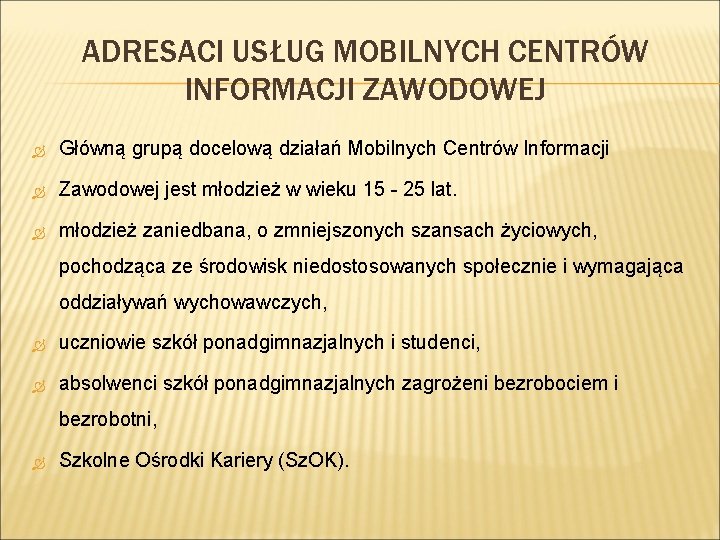 ADRESACI USŁUG MOBILNYCH CENTRÓW INFORMACJI ZAWODOWEJ

Główną grupą docelową działań Mobilnych Centrów Informacji

Zawodowej jest młodzież w wieku 15 - 25 lat.

młodzież zaniedbana, o zmniejszonych szansach życiowych, pochodząca ze środowisk niedostosowanych społecznie i wymagająca oddziaływań wychowawczych,

uczniowie szkół ponadgimnazjalnych i studenci,

absolwenci szkół ponadgimnazjalnych zagrożeni bezrobociem i bezrobotni,

Szkolne Ośrodki Kariery (SzOK).